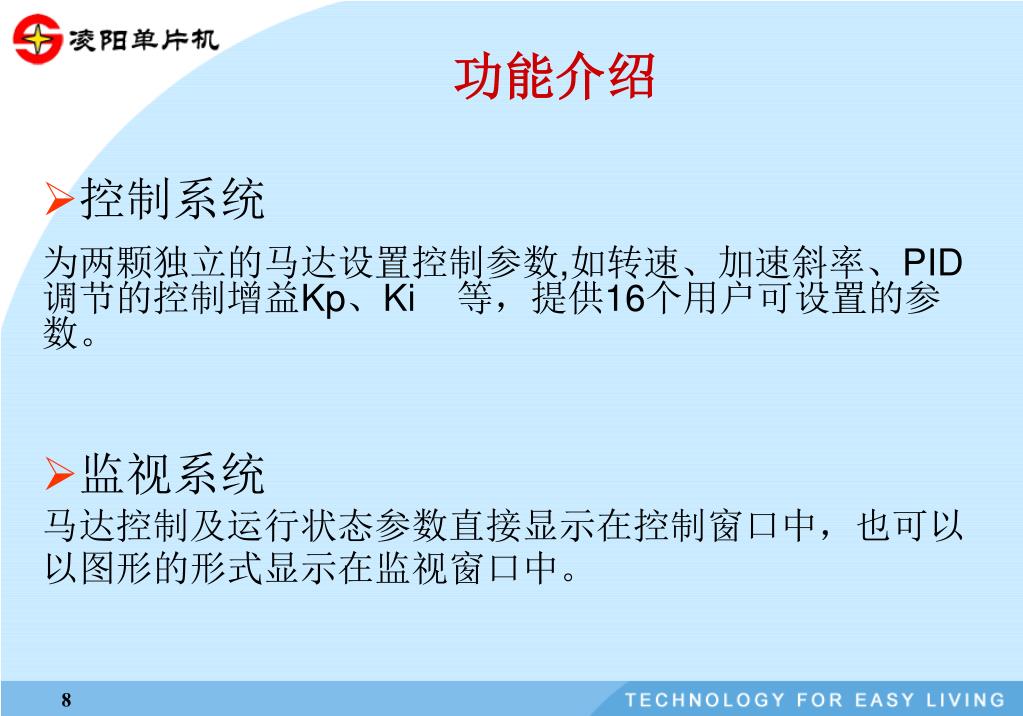 凌阳单片机

功能介绍

➢控制系统

为两颗独立的马达设置控制参数,如转速、加速斜率、PID调节的控制增益Kp、Ki 等，提供16个用户可设置的参数。

➢监视系统

马达控制及运行状态参数直接显示在控制窗口中，也可以以图形的形式显示在监视窗口中。

8

TECHNOLOGY FOR EASY LIVING